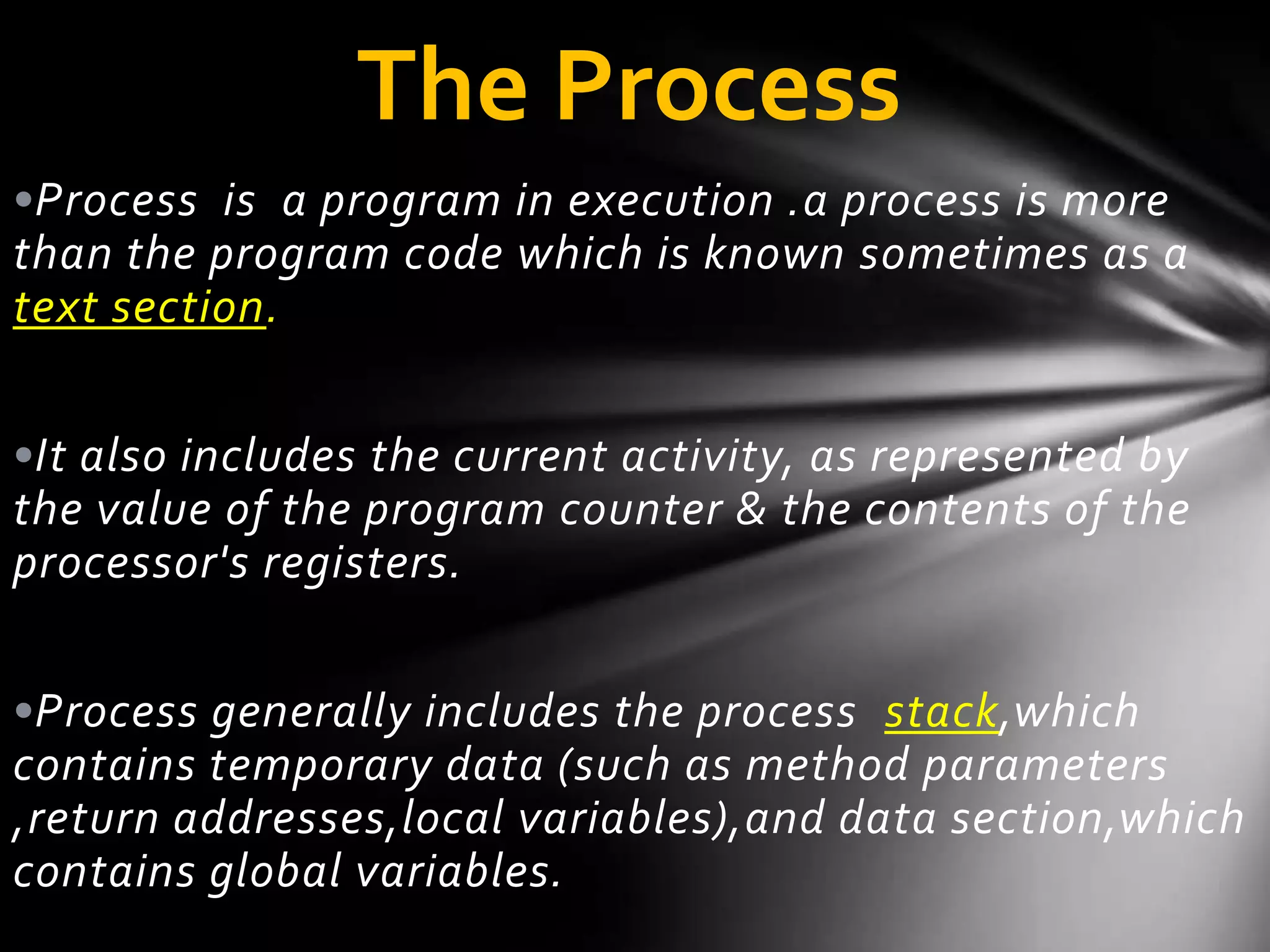 The Process

•Process is a program in execution .a process is more than the program code which is known sometimes as a text section.

•It also includes the current activity, as represented by the value of the program counter & the contents of the processor's registers.

•Process generally includes the process stack,which contains temporary data (such as method parameters ,return addresses,local variables),and data section,which contains global variables.